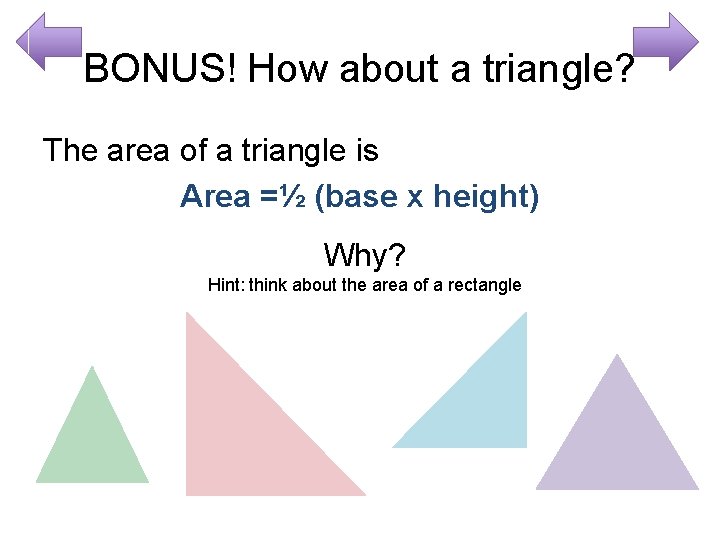 BONUS! How about a triangle?

The area of a triangle is

Area =½ (base x height)

Why?

Hint: think about the area of a rectangle